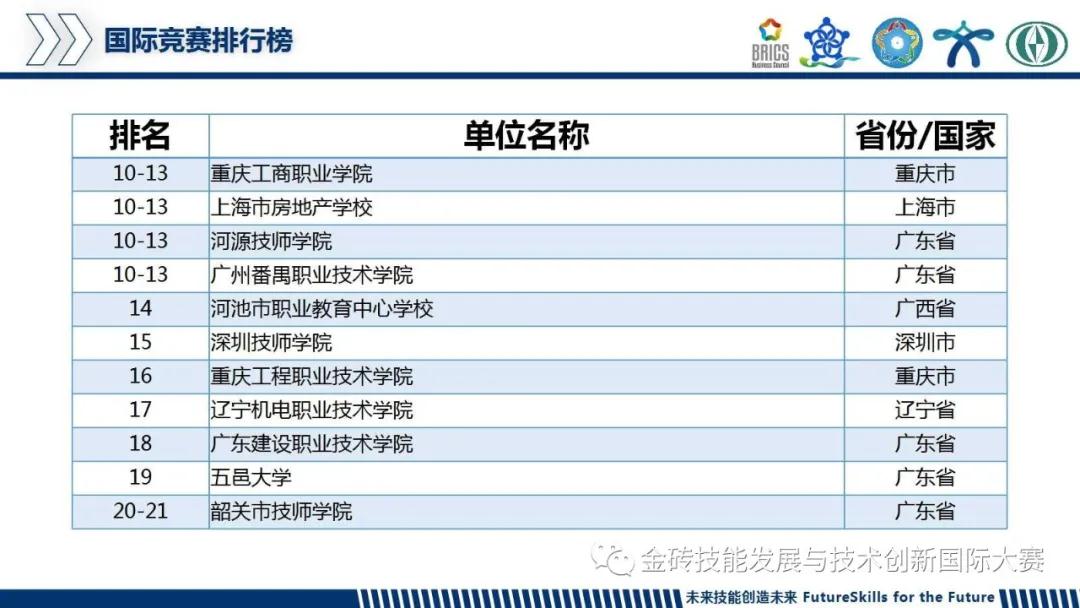 国际竞赛排行榜

BRICS Business Council

| 排名 | 单位名称 | 省份/国家 |
|---|---|---|
| 10-13 | 重庆工商职业学院 | 重庆市 |
| 10-13 | 上海市房地产学校 | 上海市 |
| 10-13 | 河源技师学院 | 广东省 |
| 10-13 | 广州番禺职业技术学院 | 广东省 |
| 14 | 河池市职业教育中心学校 | 广西省 |
| 15 | 深圳技师学院 | 深圳市 |
| 16 | 重庆工程职业技术学院 | 重庆市 |
| 17 | 辽宁机电职业技术学院 | 辽宁省 |
| 18 | 广东建设职业技术学院 | 广东省 |
| 19 | 五邑大学 | 广东省 |
| 20-21 | 韶关市技师学院 | 广东省 |

金砖技能发展与技术创新国际大赛

未来技能创造未来 FutureSkills for the Future